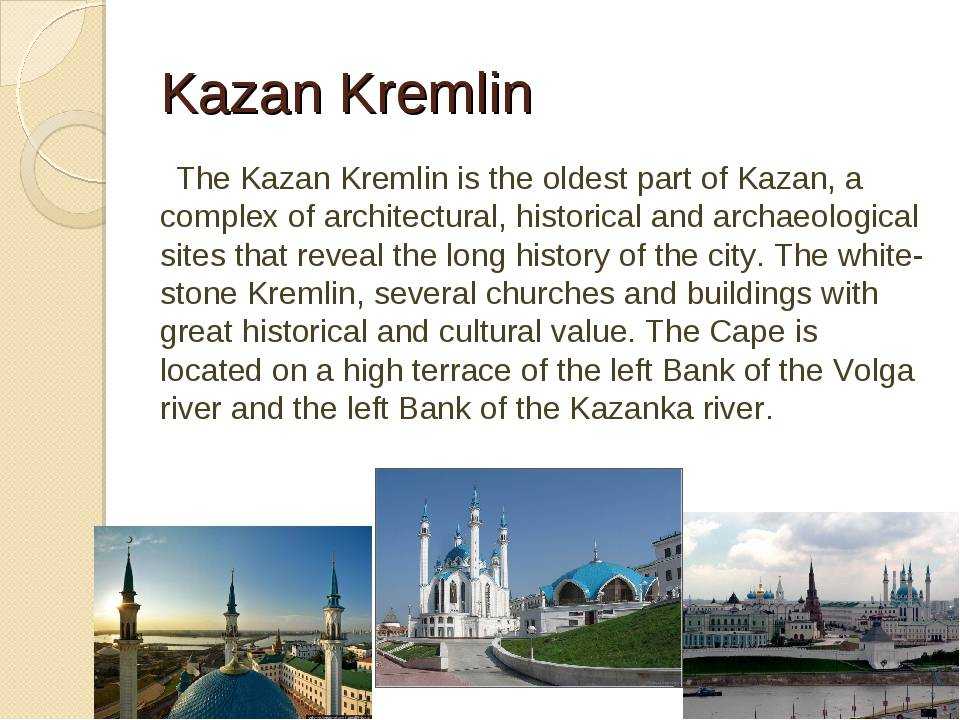 Kazan Kremlin

The Kazan Kremlin is the oldest part of Kazan, a complex of architectural, historical and archaeological sites that reveal the long history of the city. The white-stone Kremlin, several churches and buildings with great historical and cultural value. The Cape is located on a high terrace of the left Bank of the Volga river and the left Bank of the Kazanka river.